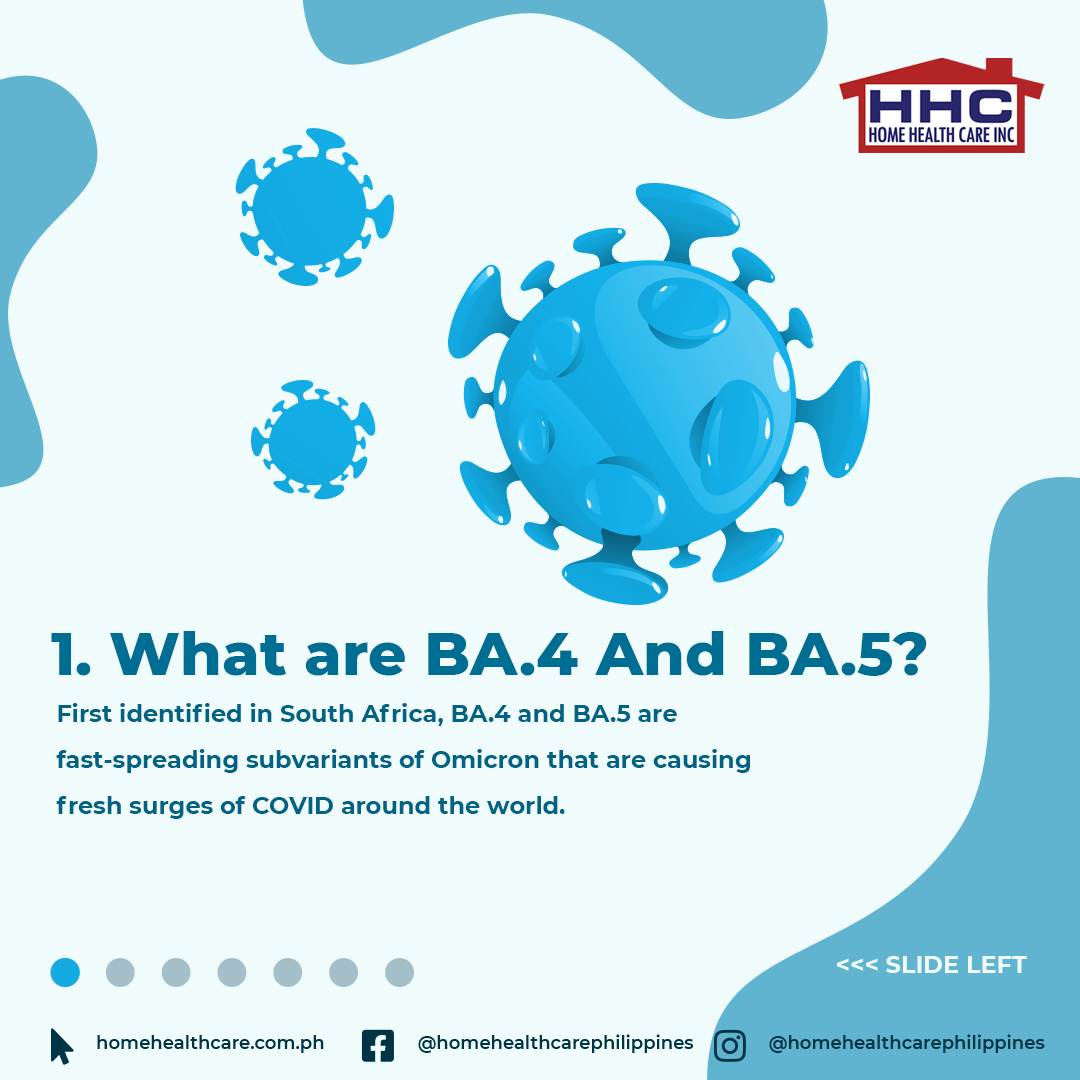 HHC
HOME HEALTH CARE INC

1. What are BA.4 And BA.5?

First identified in South Africa, BA.4 and BA.5 are fast-spreading subvariants of Omicron that are causing fresh surges of COVID around the world.

<<< SLIDE LEFT

homehealthcare.com.ph @homehealthcarephilippines @homehealthcarephilippines